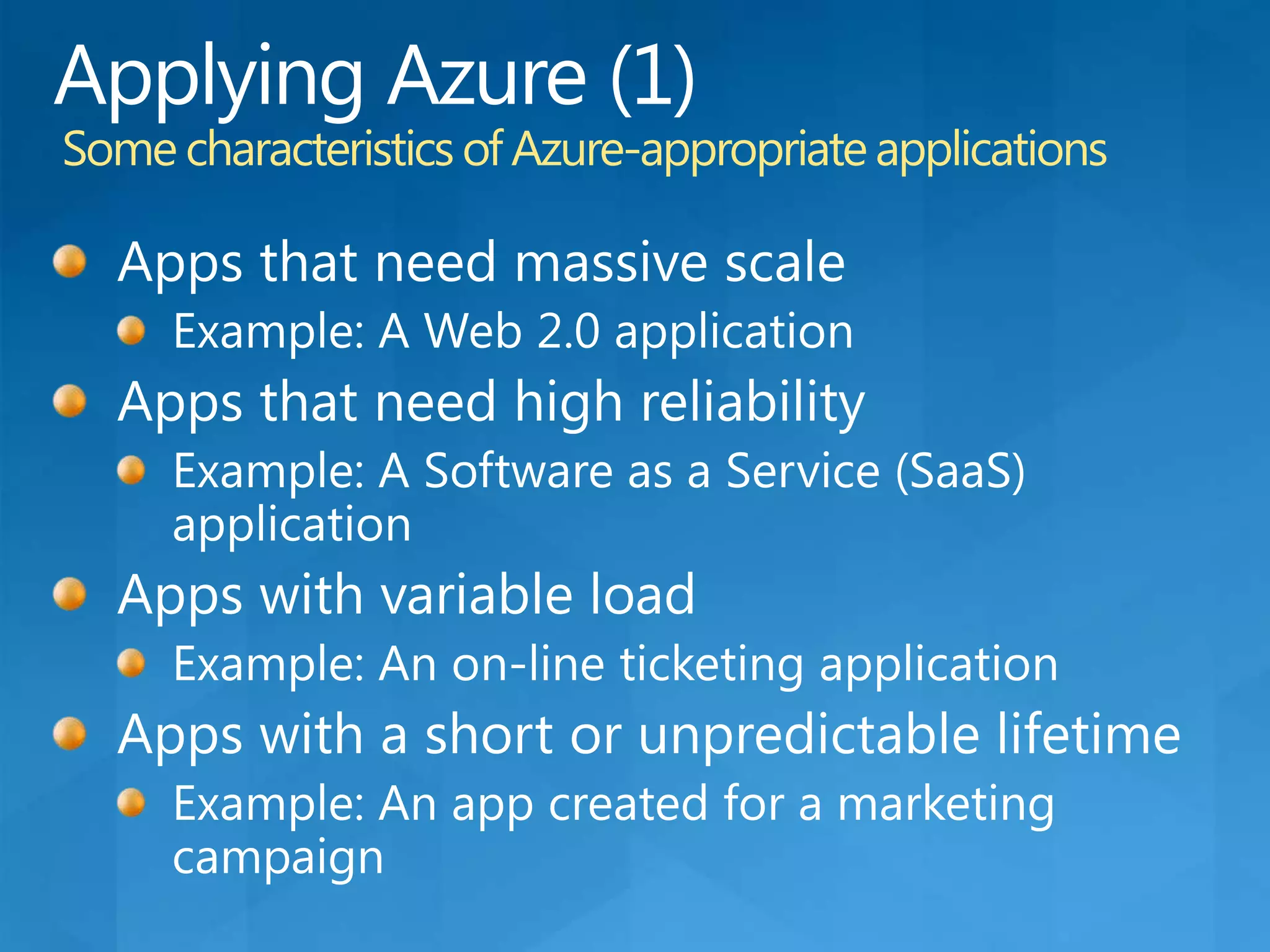 Applying Azure (1)
Some characteristics of Azure-appropriate applications

Apps that need massive scale
Example: A Web 2.0 application
Apps that need high reliability
Example: A Software as a Service (SaaS) application
Apps with variable load
Example: An on-line ticketing application
Apps with a short or unpredictable lifetime
Example: An app created for a marketing campaign